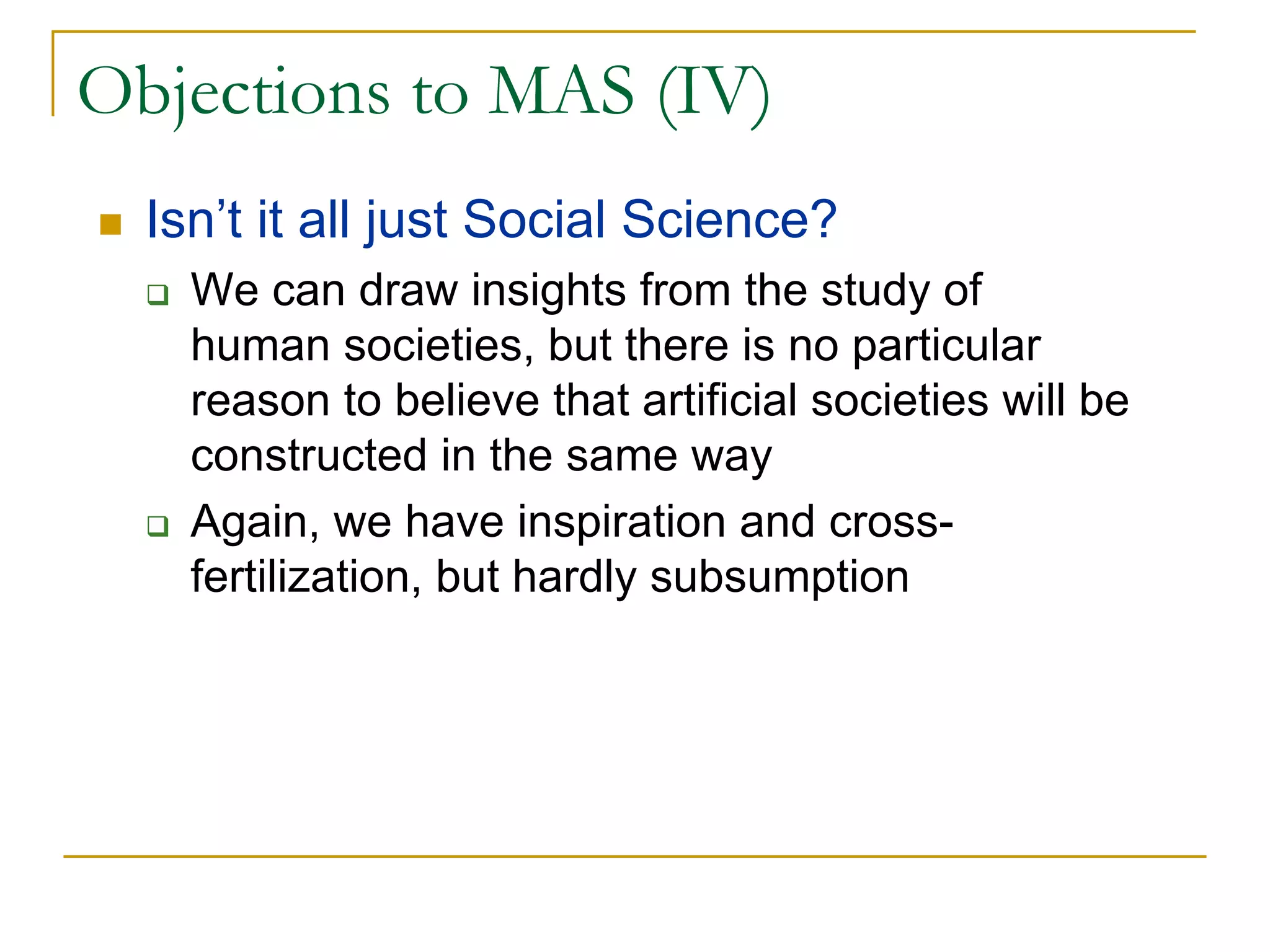 Objections to MAS (IV)

Isn't it all just Social Science?

We can draw insights from the study of human societies, but there is no particular reason to believe that artificial societies will be constructed in the same way

Again, we have inspiration and cross-fertilization, but hardly subsumption